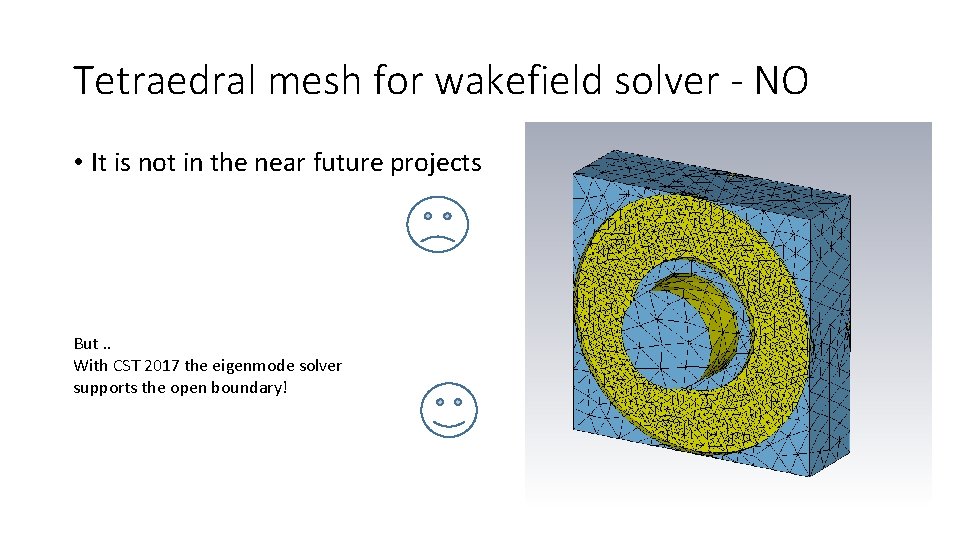 Tetraedral mesh for wakefield solver - NO

• It is not in the near future projects

But ..
With CST 2017 the eigenmode solver supports the open boundary!